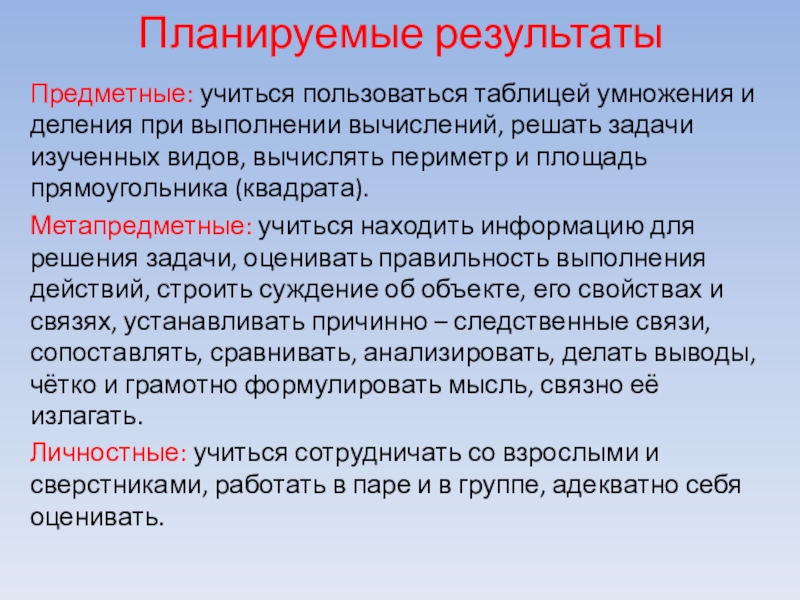 Планируемые результаты

Предметные: учиться пользоваться таблицей умножения и деления при выполнении вычислений, решать задачи изученных видов, вычислять периметр и площадь прямоугольника (квадрата).

Метапредметные: учиться находить информацию для решения задачи, оценивать правильность выполнения действий, строить суждение об объекте, его свойствах и связях, устанавливать причинно – следственные связи, сопоставлять, сравнивать, анализировать, делать выводы, чётко и грамотно формулировать мысль, связно её излагать.

Личностные: учиться сотрудничать со взрослыми и сверстниками, работать в паре и в группе, адекватно себя оценивать.